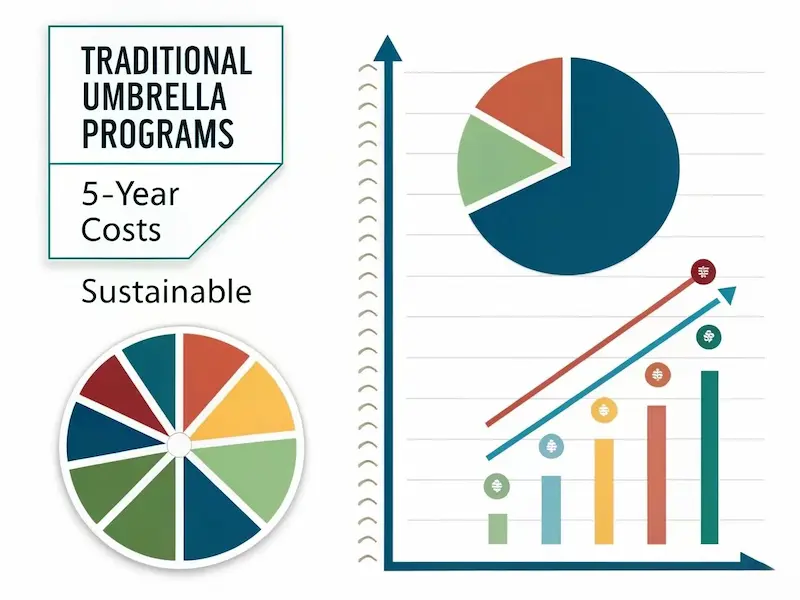 TRADITIONAL UMBRELLA PROGRAMS

5-Year Costs

Sustainable